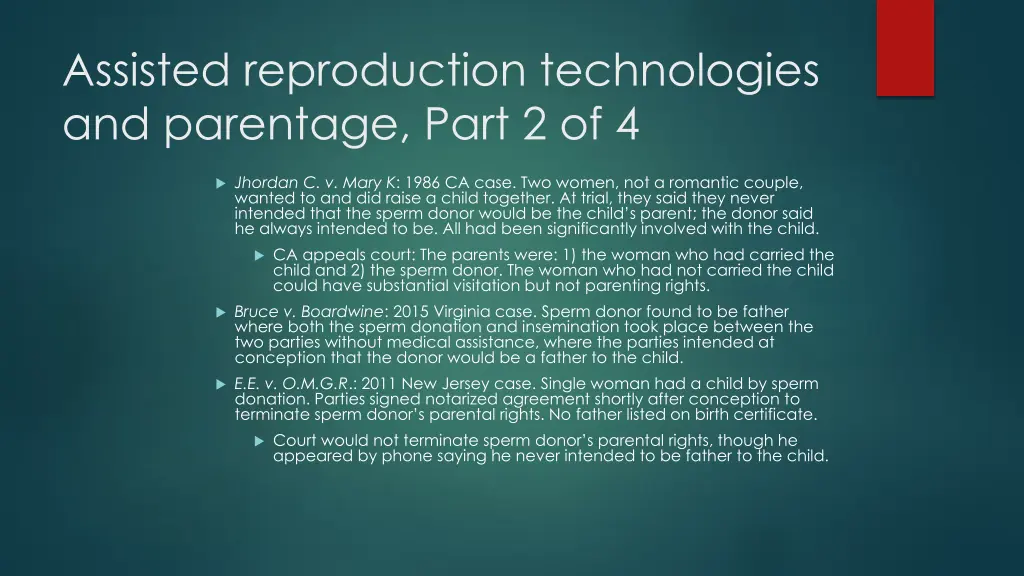 Assisted reproduction technologies and parentage, Part 2 of 4

Jhordan C. v. Mary K: 1986 CA case. Two women, not a romantic couple, wanted to and did raise a child together. At trial, they said they never intended that the sperm donor would be the child's parent; the donor said he always intended to be. All had been significantly involved with the child.

CA appeals court: The parents were: 1) the woman who had carried the child and 2) the sperm donor. The woman who had not carried the child could have substantial visitation but not parenting rights.

Bruce v. Boardwine: 2015 Virginia case. Sperm donor found to be father where both the sperm donation and insemination took place between the two parties without medical assistance, where the parties intended at conception that the donor would be a father to the child.

E.E. v. O.M.G.R.: 2011 New Jersey case. Single woman had a child by sperm donation. Parties signed notarized agreement shortly after conception to terminate sperm donor's parental rights. No father listed on birth certificate.

Court would not terminate sperm donor's parental rights, though he appeared by phone saying he never intended to be father to the child.